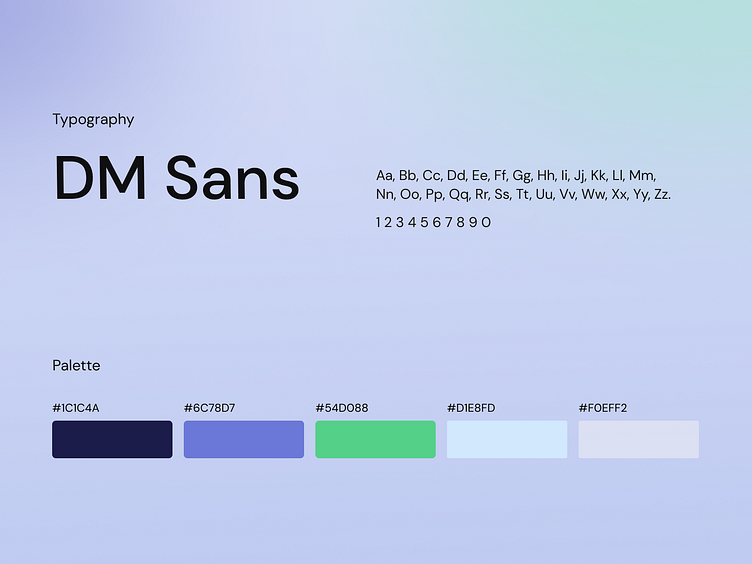 Typography

DM Sans

Aa, Bb, Cc, Dd, Ee, Ff, Gg, Hh, Ii, Jj, Kk, Ll, Mm, Nn, Oo, Pp, Qq, Rr, Ss, Tt, Uu, Vv, Ww, Xx, Yy, Zz.

1 2 3 4 5 6 7 8 9 0

Palette

#1C1C4A

#6C78D7

#54D088

#D1E8FD

#F0EFF2